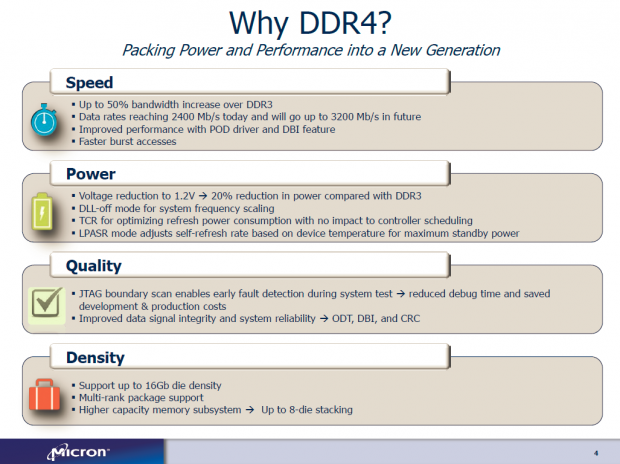 Why DDR4?
Packing Power and Performance into a New Generation

Speed
▪ Up to 50% bandwidth increase over DDR3
▪ Data rates reaching 2400 Mb/s today and will go up to 3200 Mb/s in future
▪ Improved performance with POD driver and DBI feature
▪ Faster burst accesses

Power
▪ Voltage reduction to 1.2V → 20% reduction in power compared with DDR3
▪ DLL-off mode for system frequency scaling
▪ TCR for optimizing refresh power consumption with no impact to controller scheduling
▪ LPASR mode adjusts self-refresh rate based on device temperature for maximum standby power

Quality
▪ JTAG boundary scan enables early fault detection during system test → reduced debug time and saved development & production costs
▪ Improved data signal integrity and system reliability → ODT, DBI, and CRC

Density
▪ Support up to 16Gb die density
▪ Multi-rank package support
▪ Higher capacity memory subsystem → Up to 8-die stacking

Micron

4